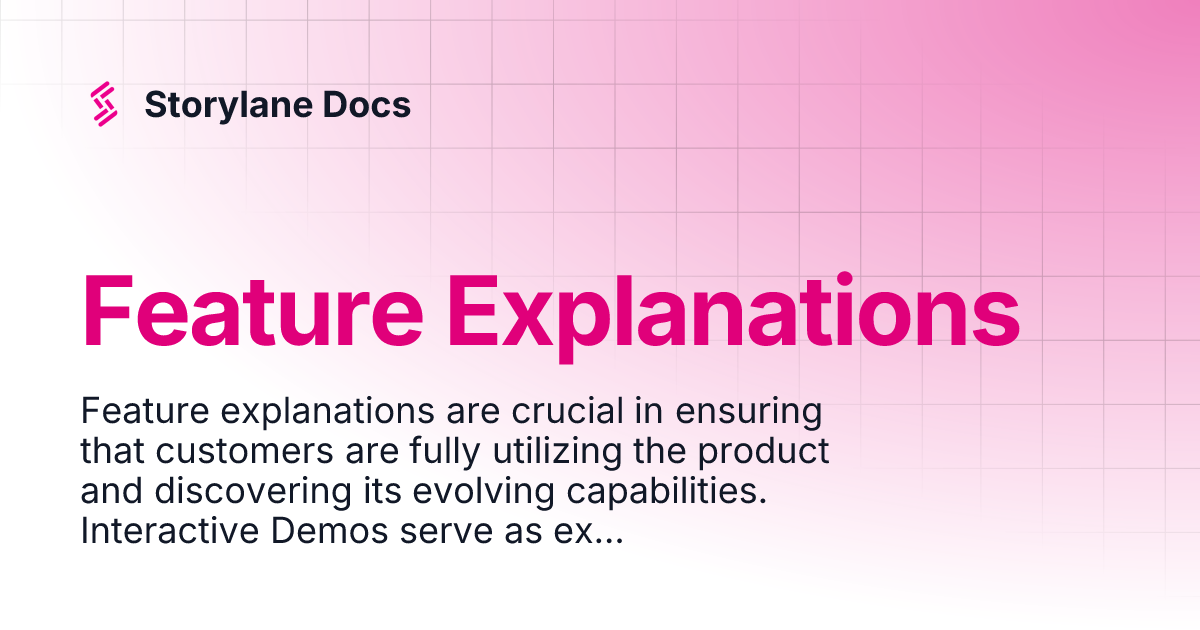 Storylane Docs

Feature Explanations

Feature explanations are crucial in ensuring that customers are fully utilizing the product and discovering its evolving capabilities. Interactive Demos serve as ex...